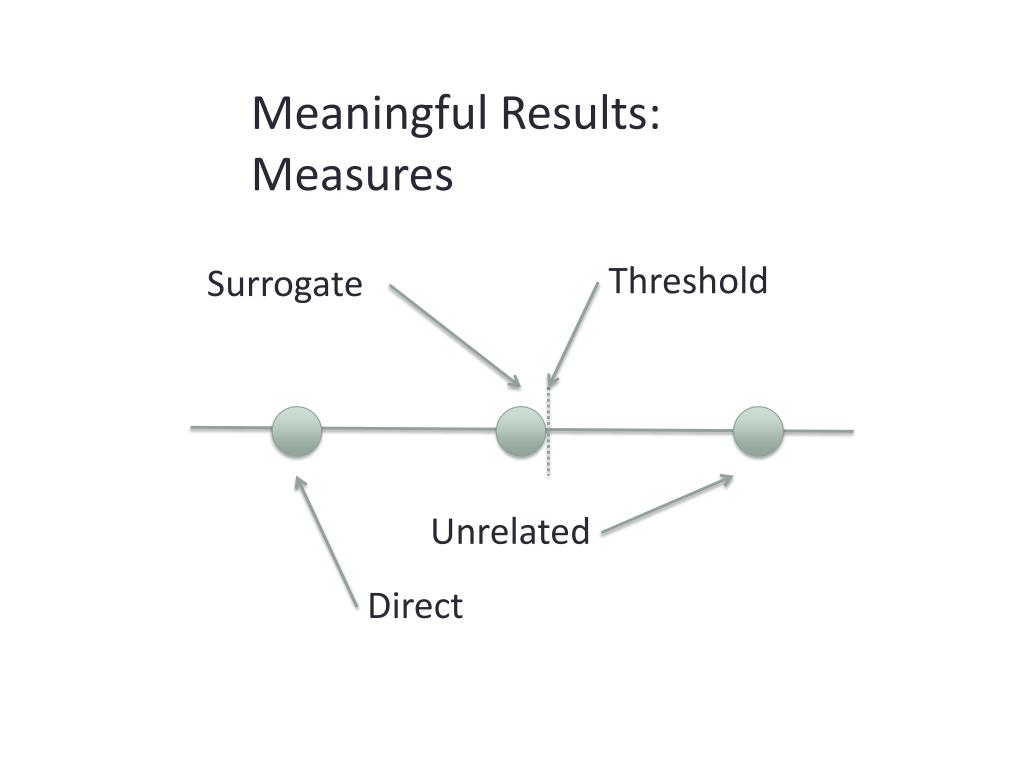 Meaningful Results:
Measures

Surrogate

Threshold

Unrelated

Direct